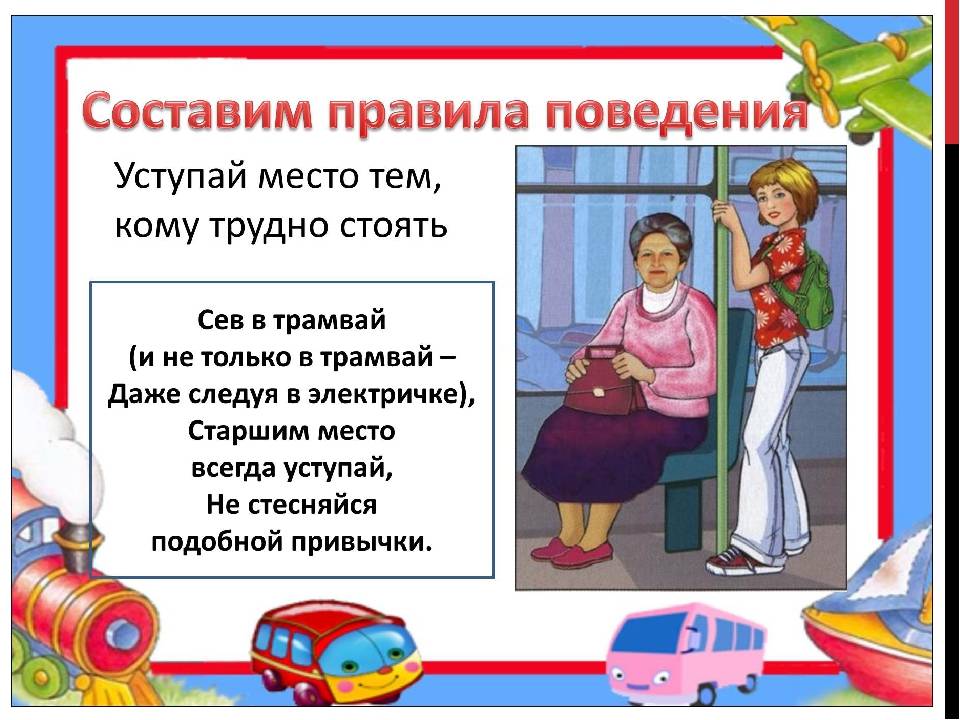 Составим правила поведения

Уступай место тем, кому трудно стоять

Сев в трамвай
(и не только в трамвай –
Даже следуя в электричке),
Старшим место
всегда уступай,
Не стесняйся
подобной привычки.